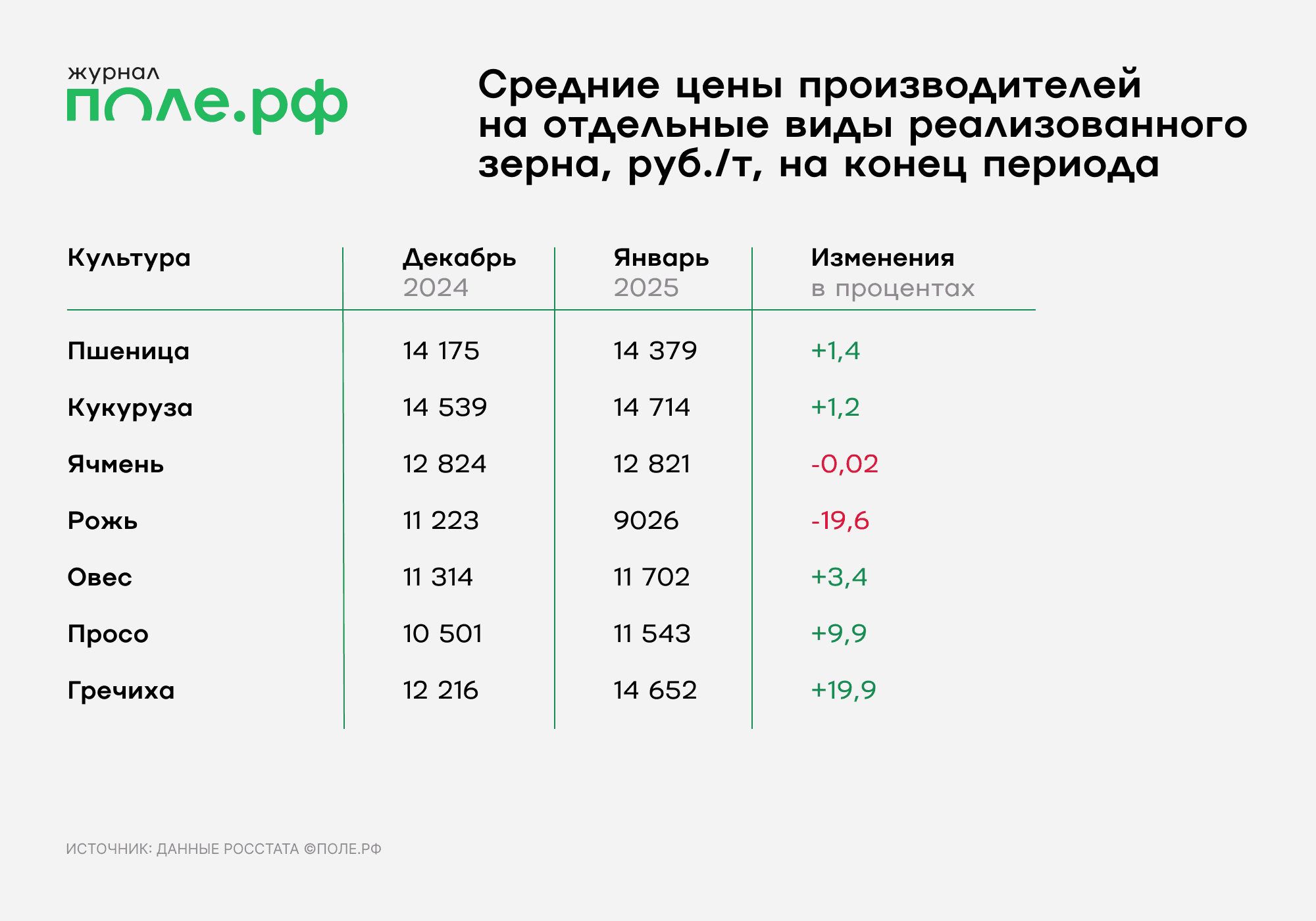 журнал
поле.рф

Средние цены производителей на отдельные виды реализованного зерна, руб./т, на конец периода

| Культура | Декабрь 2024 | Январь 2025 | Изменения в процентах |
|---|---|---|---|
| Пшеница | 14 175 | 14 379 | +1,4 |
| Кукуруза | 14 539 | 14 714 | +1,2 |
| Ячмень | 12 824 | 12 821 | -0,02 |
| Рожь | 11 223 | 9026 | -19,6 |
| Овес | 11 314 | 11 702 | +3,4 |
| Просо | 10 501 | 11 543 | +9,9 |
| Гречиха | 12 216 | 14 652 | +19,9 |

ИСТОЧНИК: ДАННЫЕ РОССТАТА ©ПОЛЕ.РФ